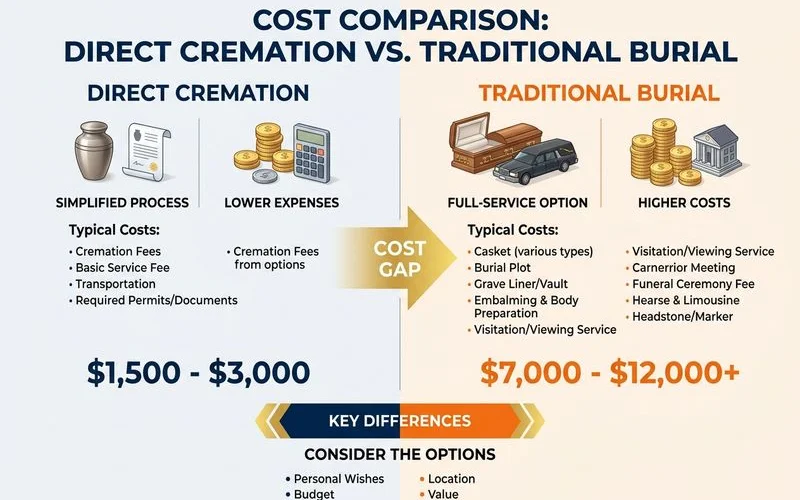 COST COMPARISON:
DIRECT CREMATION VS. TRADITIONAL BURIAL

DIRECT CREMATION

SIMPLIFIED PROCESS

LOWER EXPENSES

Typical Costs:
• Cremation Fees
• Basic Service Fee
• Transportation
• Required Permits/Documents

• Cremation Fees from options

$1,500 - $3,000

COST GAP

TRADITIONAL BURIAL

FULL-SERVICE OPTION

HIGHER COSTS

Typical Costs:
• Casket (various types)
• Burial Plot
• Grave Liner/Vault
• Embalming & Body Preparation
• Visitation/Viewing Service

• Visitation/Viewing Service
• Carnerrior Meeting
• Funeral Ceremony Fee
• Hearse & Limousine
• Headstone/Marker

$7,000 - $12,000+

KEY DIFFERENCES

CONSIDER THE OPTIONS

• Personal Wishes
• Budget

• Location
• Value